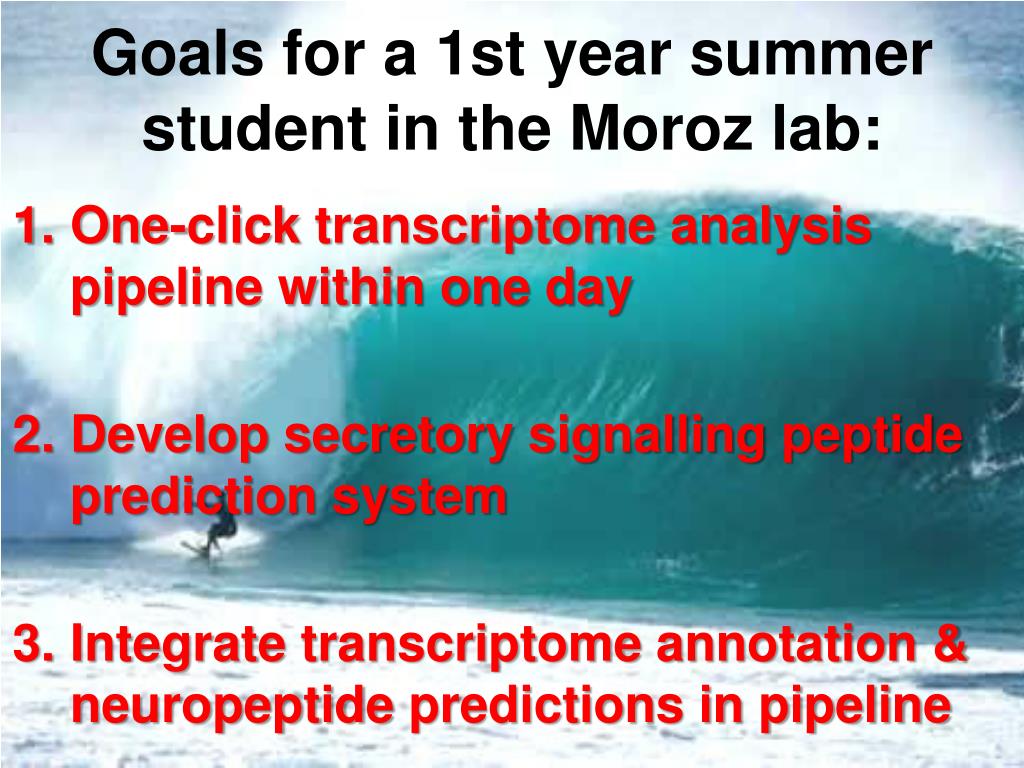 Goals for a 1st year summer student in the Moroz lab:

1. One-click transcriptome analysis pipeline within one day

2. Develop secretory signalling peptide prediction system

3. Integrate transcriptome annotation & neuropeptide predictions in pipeline